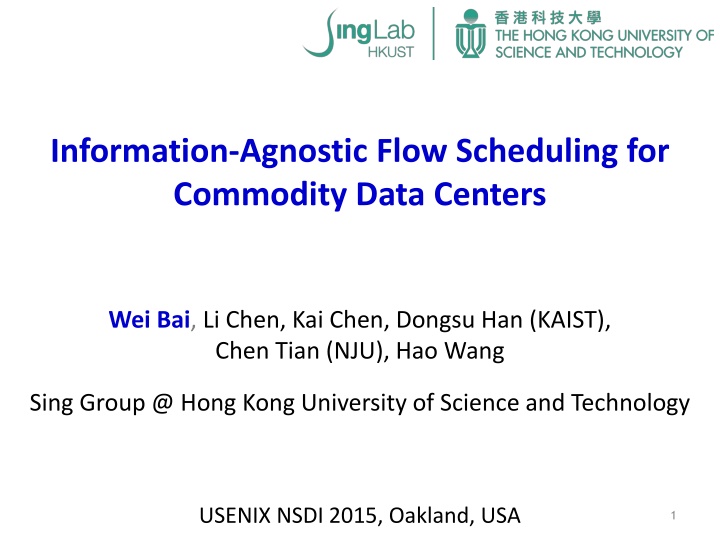 SingLab HKUST

香港科技大學 THE HONG KONG UNIVERSITY OF SCIENCE AND TECHNOLOGY

Information-Agnostic Flow Scheduling for Commodity Data Centers

Wei Bai, Li Chen, Kai Chen, Dongsu Han (KAIST), Chen Tian (NJU), Hao Wang

Sing Group @ Hong Kong University of Science and Technology

USENIX NSDI 2015, Oakland, USA

1